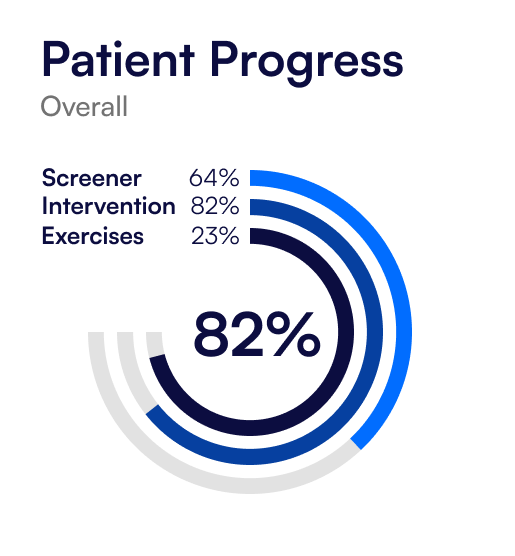 Patient Progress
Overall

Screener 64%
Intervention 82%
Exercises 23%

82%